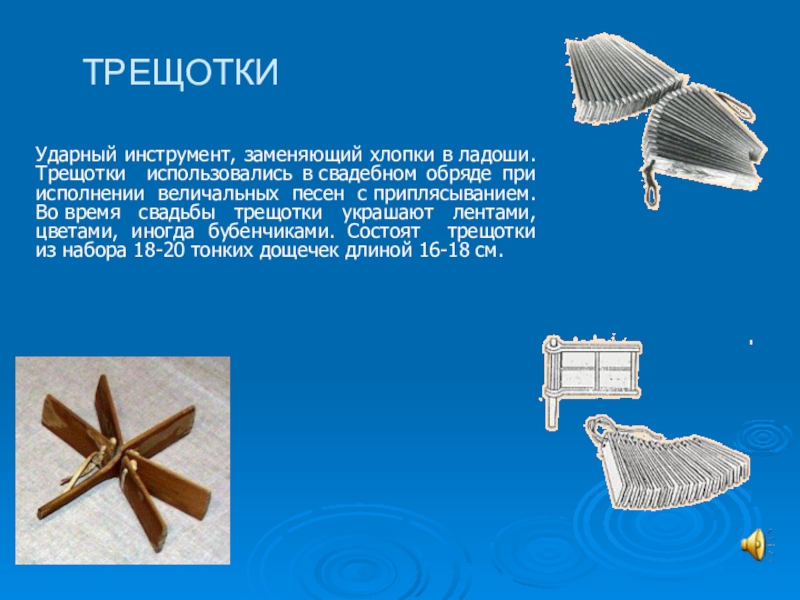 ТРЕЩОТКИ

Ударный инструмент, заменяющий хлопки в ладоши. Трещотки использовались в свадебном обряде при исполнении величальных песен с приплясыванием. Во время свадьбы трещотки украшают лентами, цветами, иногда бубенчиками. Состоят трещотки из набора 18-20 тонких дощечек длиной 16-18 см.